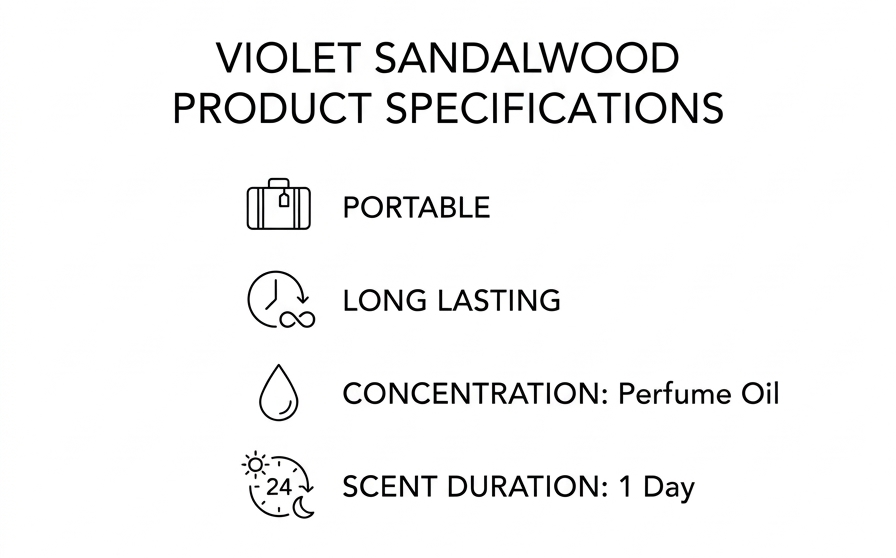 VIOLET SANDALWOOD
PRODUCT SPECIFICATIONS

PORTABLE

LONG LASTING

CONCENTRATION: Perfume Oil

24

SCENT DURATION: 1 Day